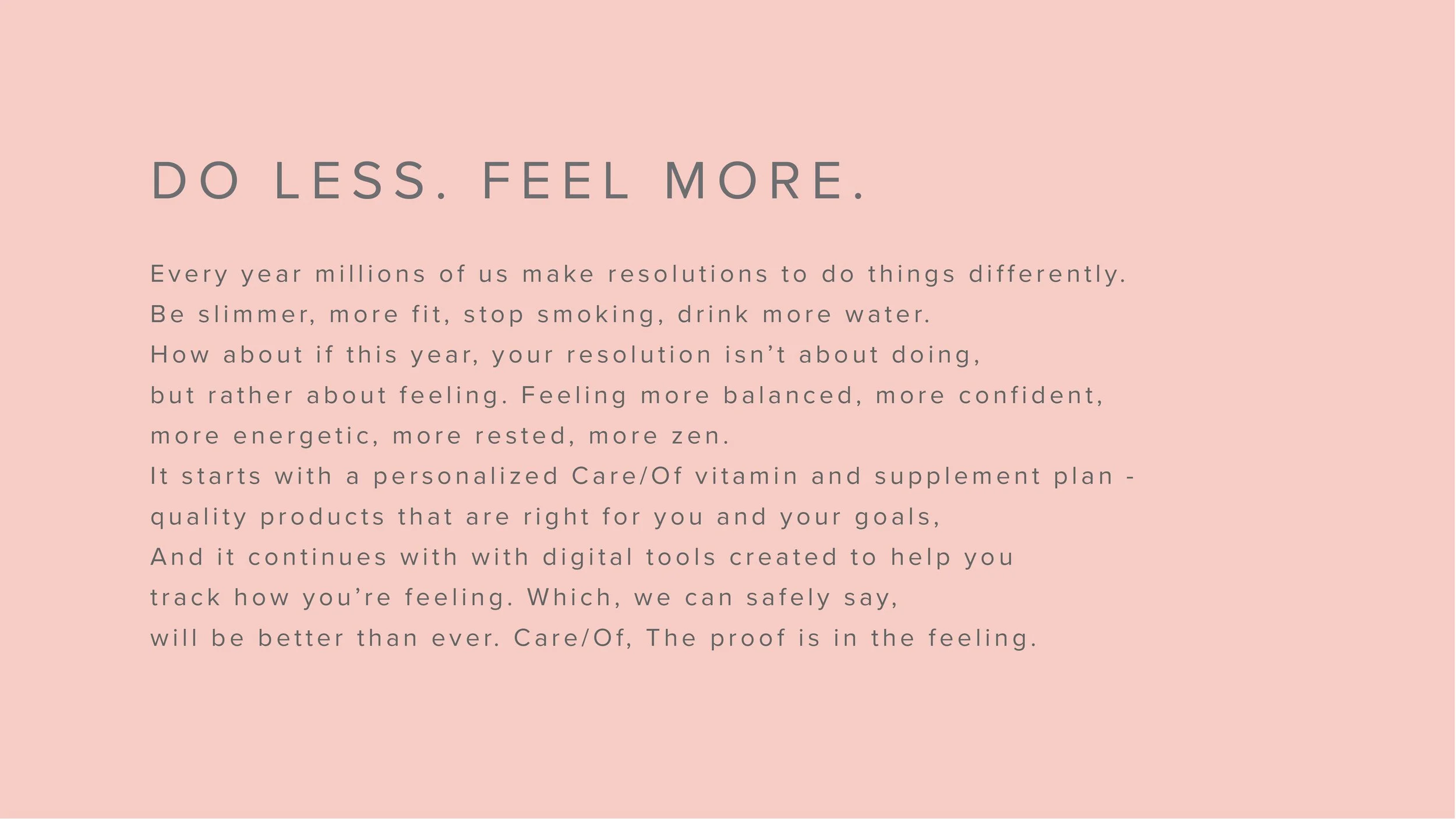 DO LESS. FEEL MORE.

Every year millions of us make resolutions to do things differently. Be slimmer, more fit, stop smoking, drink more water. How about if this year, your resolution isn’t about doing, but rather about feeling. Feeling more balanced, more confident, more energetic, more rested, more zen. It starts with a personalized Care/Of vitamin and supplement plan - quality products that are right for you and your goals, And it continues with with digital tools created to help you track how you’re feeling. Which, we can safely say, will be better than ever. Care/Of, The proof is in the feeling.